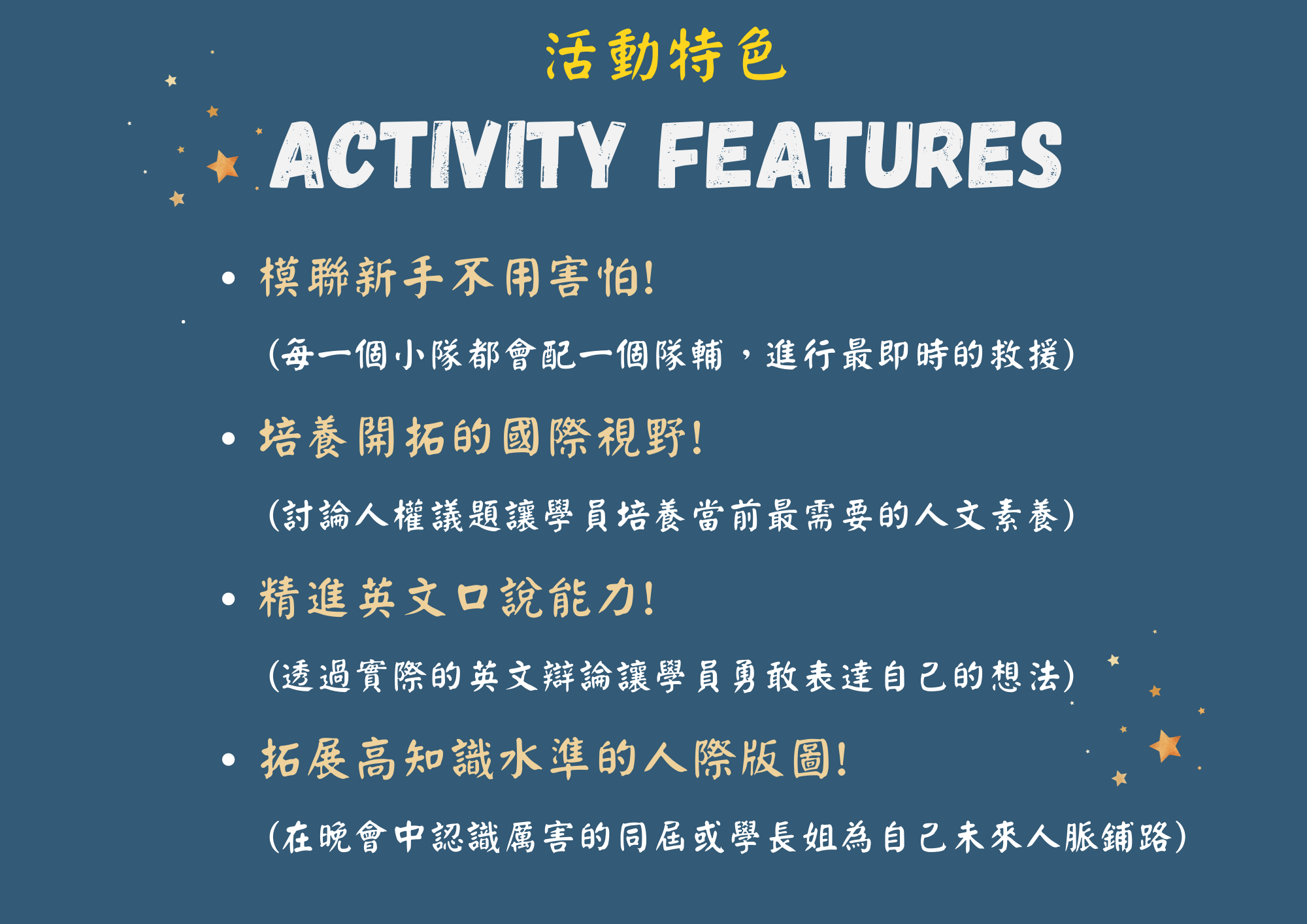 活動特色

ACTIVITY FEATURES

• 模聯新手不用害怕!

(每一個小隊都會配一個隊輔，進行最即時的救援)

• 培養開拓的國際視野!

(討論人權議題讓學員培養當前最需要的人文素養)

• 精進英文口說能力!

(透過實際的英文辯論讓學員勇敢表達自己的想法)

• 拓展高知識水準的人際版圖!

(在晚會中認識厲害的同屆或學長姐為自己未來人脈鋪路)